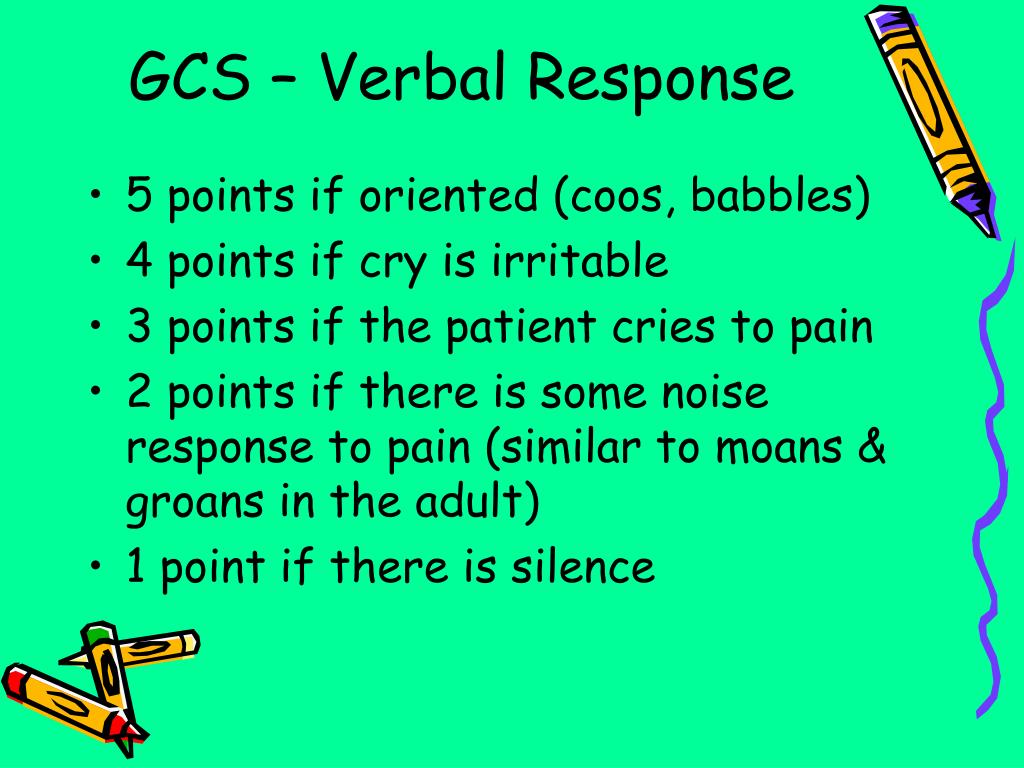 GCS – Verbal Response

• 5 points if oriented (coos, babbles)
• 4 points if cry is irritable
• 3 points if the patient cries to pain
• 2 points if there is some noise response to pain (similar to moans & groans in the adult)
• 1 point if there is silence